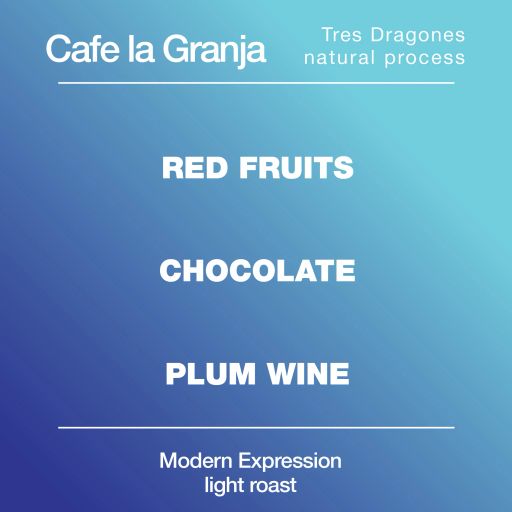 Cafe la Granja

Tres Dragones
natural process

RED FRUITS

CHOCOLATE

PLUM WINE

Modern Expression
light roast